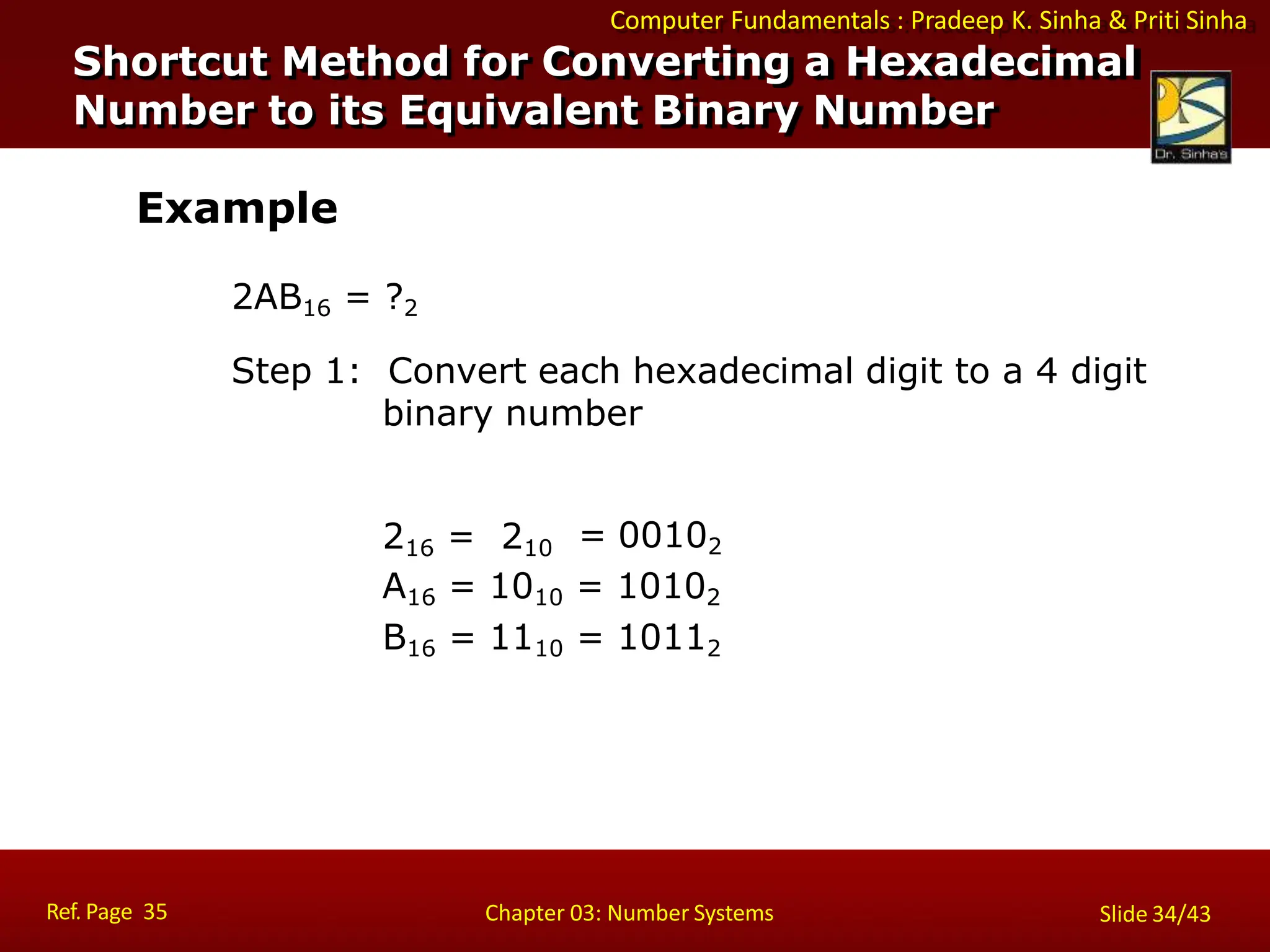 Computer Fundamentals : Pradeep K. Sinha & Priti Sinha

Shortcut Method for Converting a Hexadecimal Number to its Equivalent Binary Number

Dr. Sinha's

Example

$2AB_{16} = ?_2$

Step 1: Convert each hexadecimal digit to a 4 digit binary number

$2_{16} = 2_{10} = 0010_2$
$A_{16} = 10_{10} = 1010_2$
$B_{16} = 11_{10} = 1011_2$

Ref. Page 35

Chapter 03: Number Systems

Slide 34/43